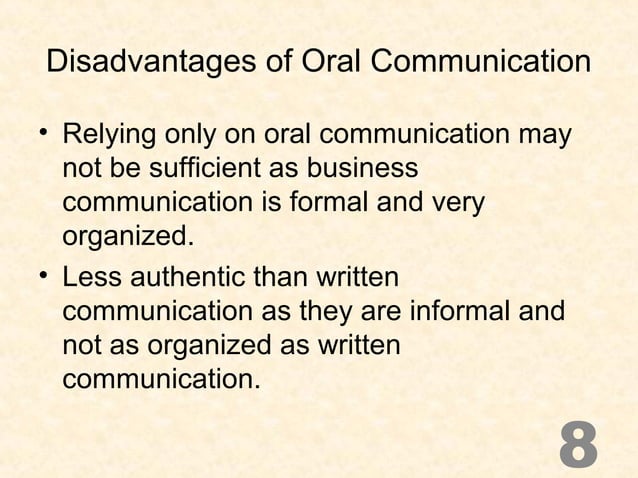 Disadvantages of Oral Communication

• Relying only on oral communication may not be sufficient as business communication is formal and very organized.

• Less authentic than written communication as they are informal and not as organized as written communication.

8